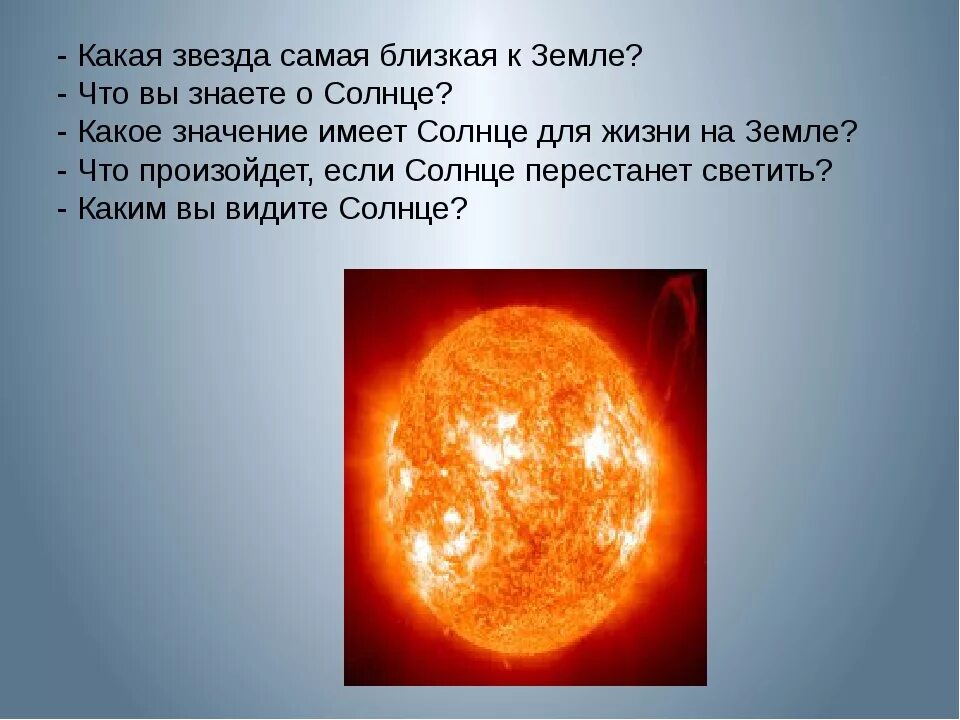 - Какая звезда самая близкая к Земле?
- Что вы знаете о Солнце?
- Какое значение имеет Солнце для жизни на Земле?
- Что произойдет, если Солнце перестанет светить?
- Каким вы видите Солнце?